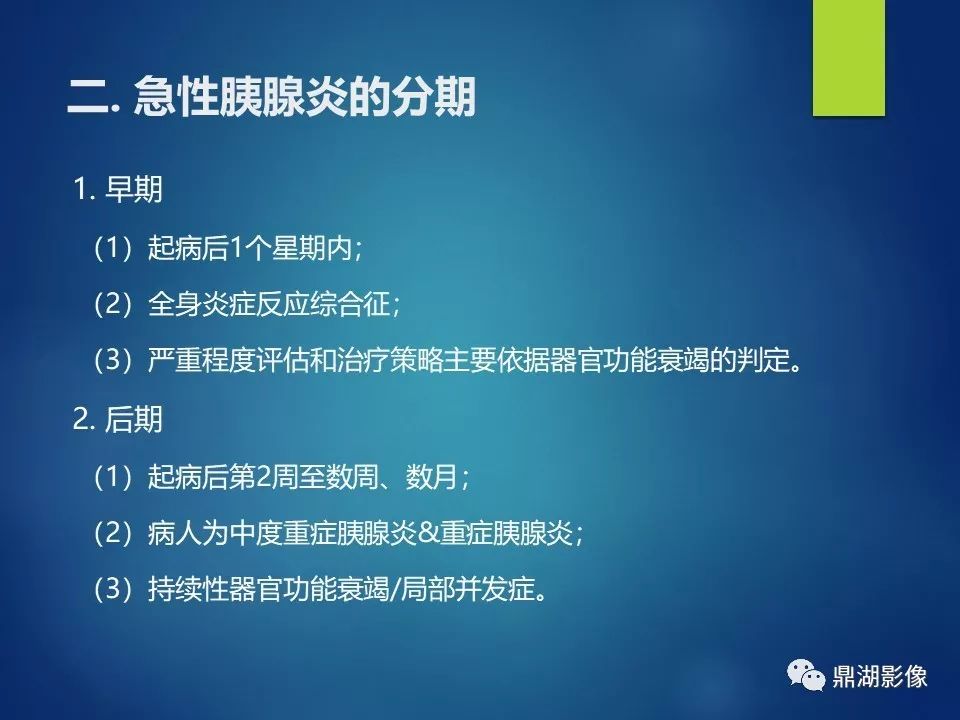 二. 急性胰腺炎的分期

1. 早期

（1）起病后1个星期内；

（2）全身炎症反应综合征；

（3）严重程度评估和治疗策略主要依据器官功能衰竭的判定。

2. 后期

（1）起病后第2周至数周、数月；

（2）病人为中度重症胰腺炎&重症胰腺炎；

（3）持续性器官功能衰竭/局部并发症。

鼎湖影像